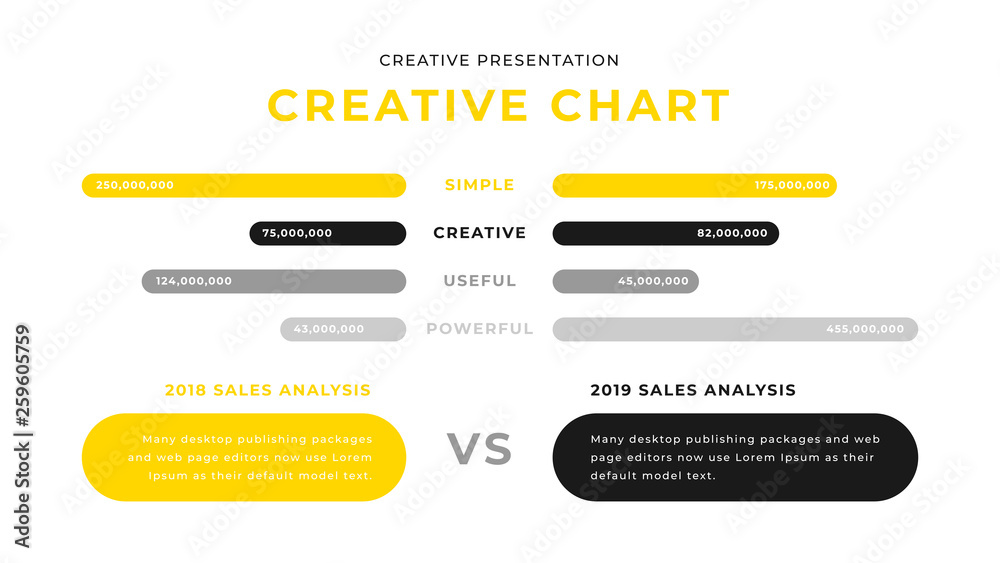 CREATIVE PRESENTATION

CREATIVE CHART

250,000,000

SIMPLE

175,000,000

75,000,000

CREATIVE

82,000,000

124,000,000

USEFUL

45,000,000

43,000,000

POWERFUL

455,000,000

2018 SALES ANALYSIS

Many desktop publishing packages and web page editors now use Lorem Ipsum as their default model text.

VS

2019 SALES ANALYSIS

Many desktop publishing packages and web page editors now use Lorem Ipsum as their default model text.

Adobe Stock | #259605759